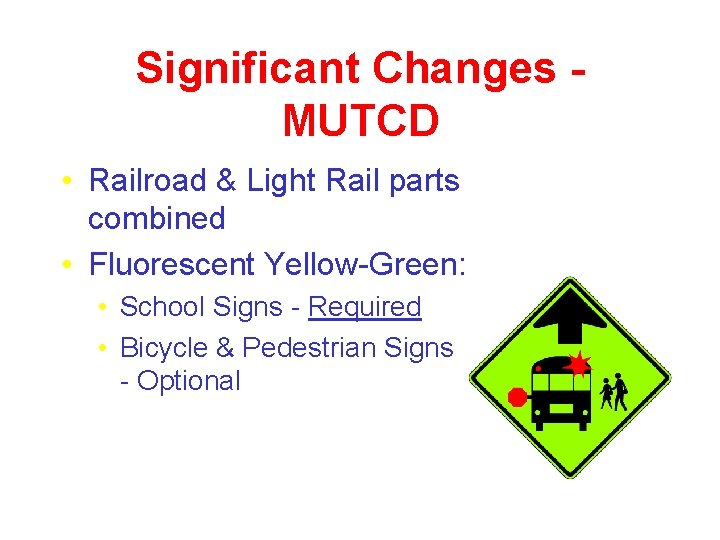 Significant Changes - MUTCD

• Railroad & Light Rail parts combined
• Fluorescent Yellow-Green:
  • School Signs - Required
  • Bicycle & Pedestrian Signs - Optional